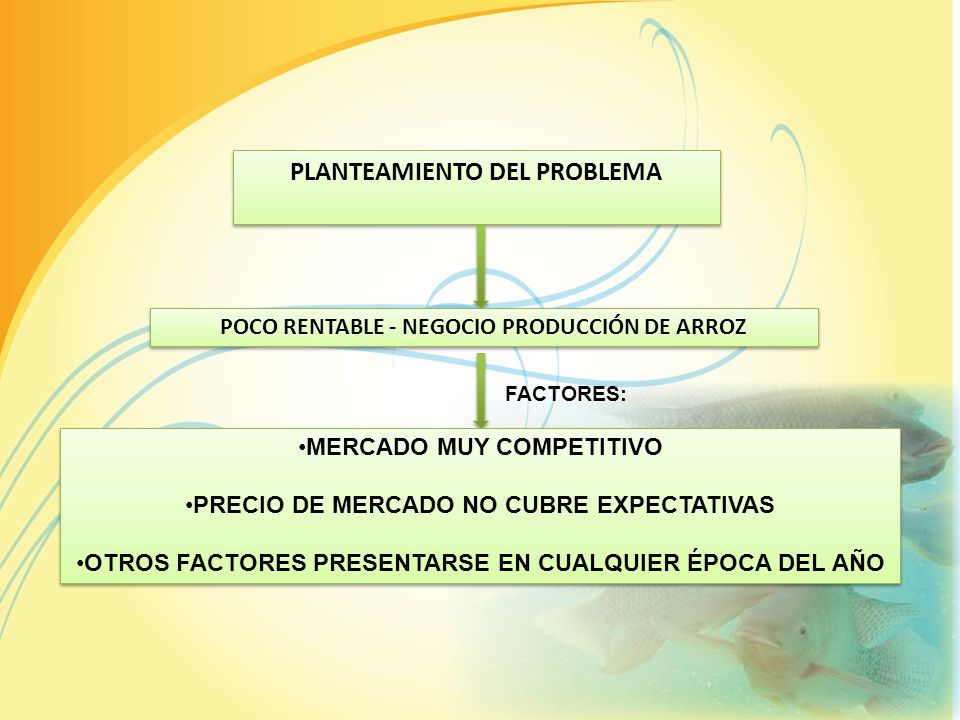 PLANTEAMIENTO DEL PROBLEMA

POCO RENTABLE - NEGOCIO PRODUCCIÓN DE ARROZ

FACTORES:

•MERCADO MUY COMPETITIVO

•PRECIO DE MERCADO NO CUBRE EXPECTATIVAS

•OTROS FACTORES PRESENTARSE EN CUALQUIER ÉPOCA DEL AÑO